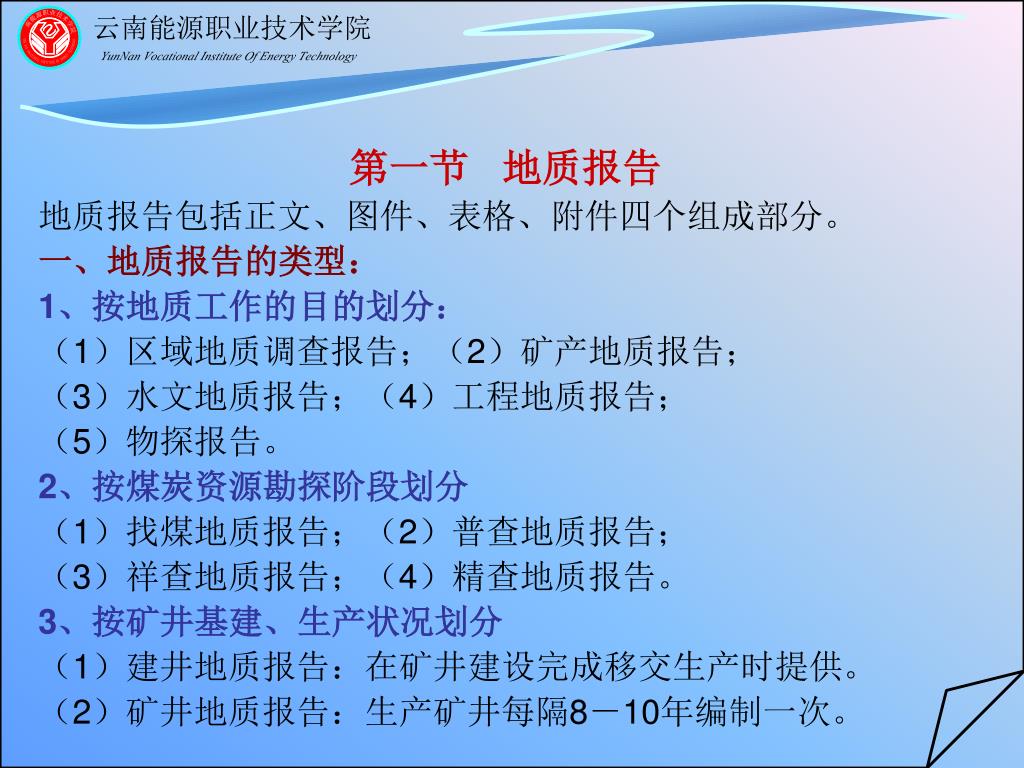 云南能源职业技术学院
YunNan Vocational Institute Of Energy Technology

第一节　地质报告

地质报告包括正文、图件、表格、附件四个组成部分。

一、地质报告的类型：

1、按地质工作的目的划分：

（1）区域地质调查报告；（2）矿产地质报告；

（3）水文地质报告；（4）工程地质报告；

（5）物探报告。

2、按煤炭资源勘探阶段划分

（1）找煤地质报告；（2）普查地质报告；

（3）祥查地质报告；（4）精查地质报告。

3、按矿井基建、生产状况划分

（1）建井地质报告：在矿井建设完成移交生产时提供。

（2）矿井地质报告：生产矿井每隔8－10年编制一次。